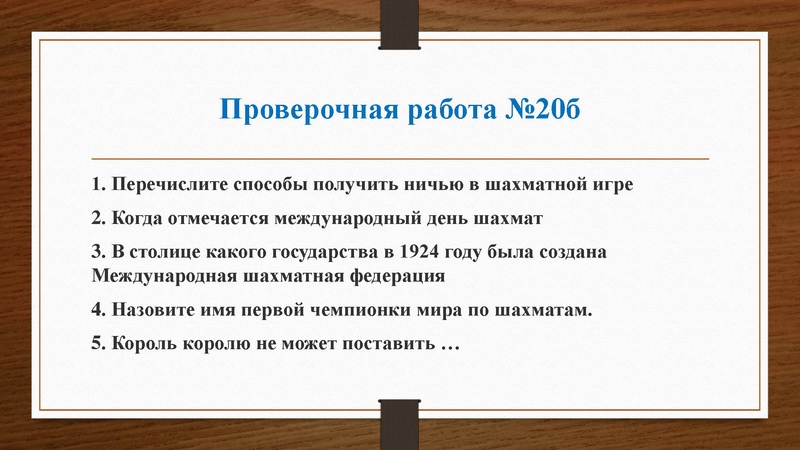 Проверочная работа №20б

1. Перечислите способы получить ничью в шахматной игре

2. Когда отмечается международный день шахмат

3. В столице какого государства в 1924 году была создана Международная шахматная федерация

4. Назовите имя первой чемпионки мира по шахматам.

5. Король королю не может поставить …